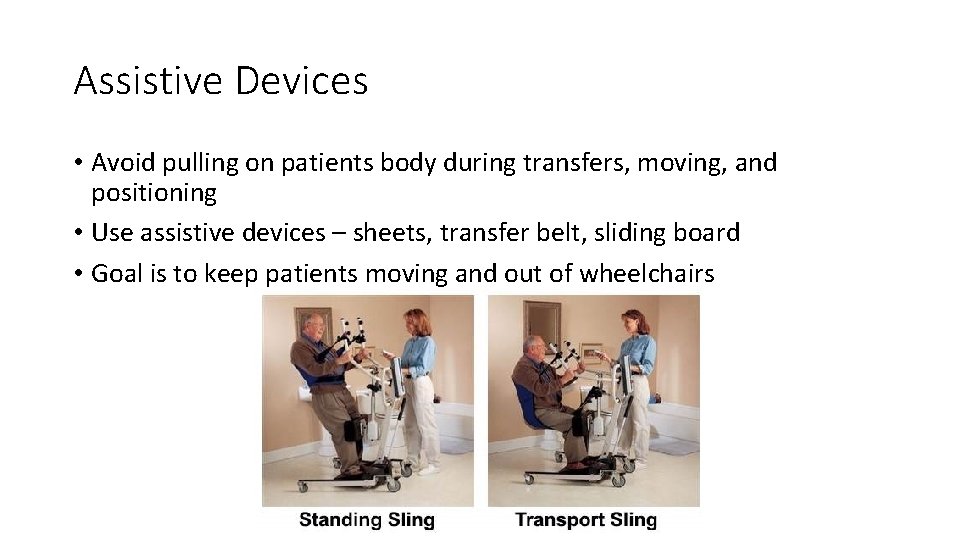 Assistive Devices

• Avoid pulling on patients body during transfers, moving, and positioning

• Use assistive devices – sheets, transfer belt, sliding board

• Goal is to keep patients moving and out of wheelchairs

Standing Sling

Transport Sling